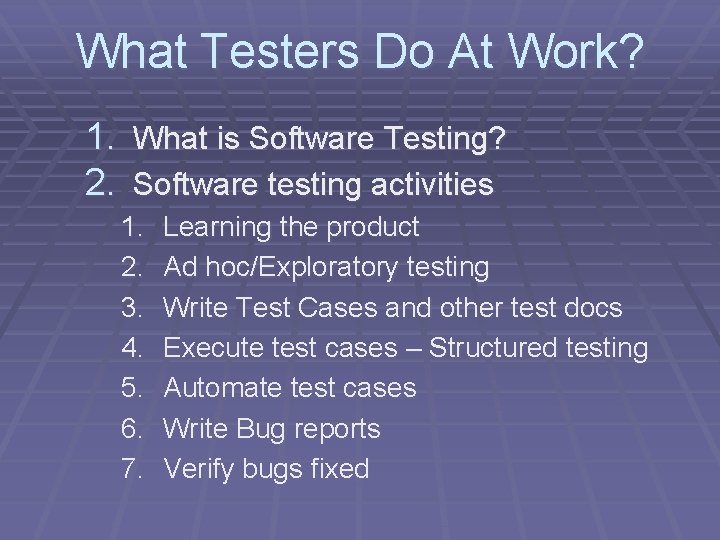 What Testers Do At Work?

1. What is Software Testing?
2. Software testing activities
   1. Learning the product
   2. Ad hoc/Exploratory testing
   3. Write Test Cases and other test docs
   4. Execute test cases – Structured testing
   5. Automate test cases
   6. Write Bug reports
   7. Verify bugs fixed